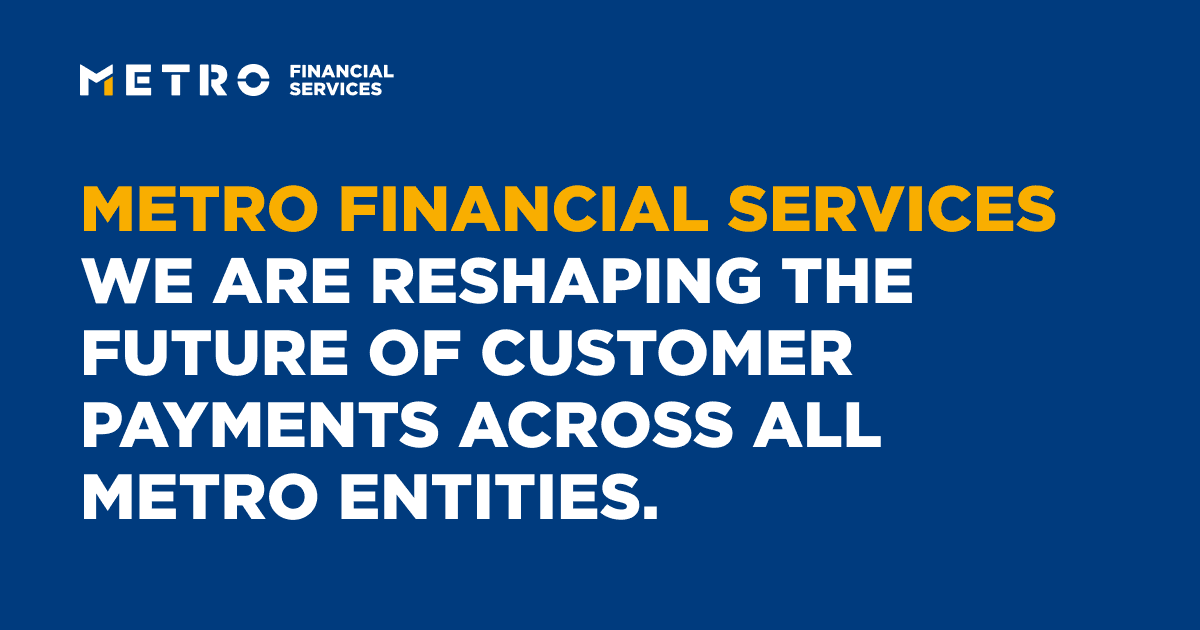 METRO FINANCIAL SERVICES

METRO FINANCIAL SERVICES
WE ARE RESHAPING THE FUTURE OF CUSTOMER PAYMENTS ACROSS ALL METRO ENTITIES.